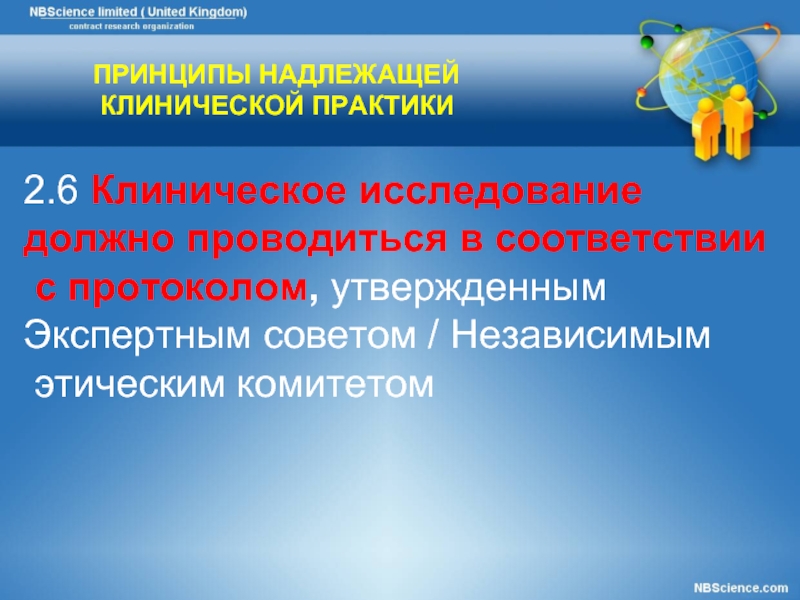 NBScience limited ( United Kingdom)
contract research organization

ПРИНЦИПЫ НАДЛЕЖАЩЕЙ КЛИНИЧЕСКОЙ ПРАКТИКИ

2.6 Клиническое исследование должно проводиться в соответствии с протоколом, утвержденным Экспертным советом / Независимым этическим комитетом

NBScience.com